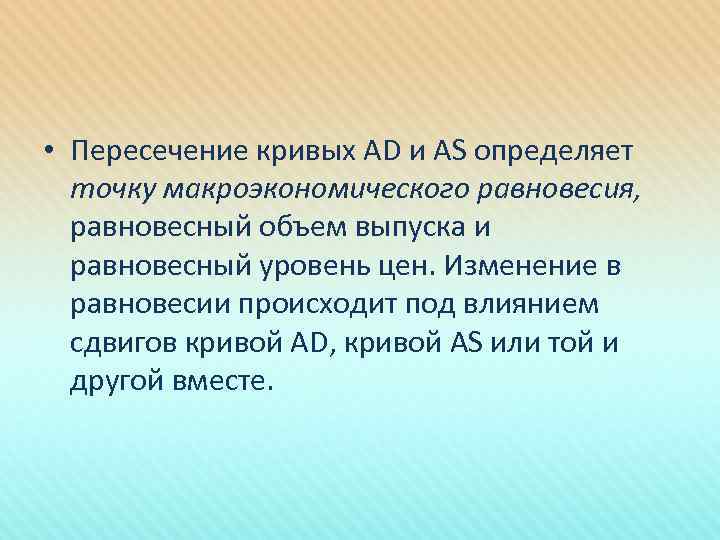 • Пересечение кривых AD и AS определяет точку макроэкономического равновесия, равновесный объем выпуска и равновесный уровень цен. Изменение в равновесии происходит под влиянием сдвигов кривой AD, кривой AS или той и другой вместе.